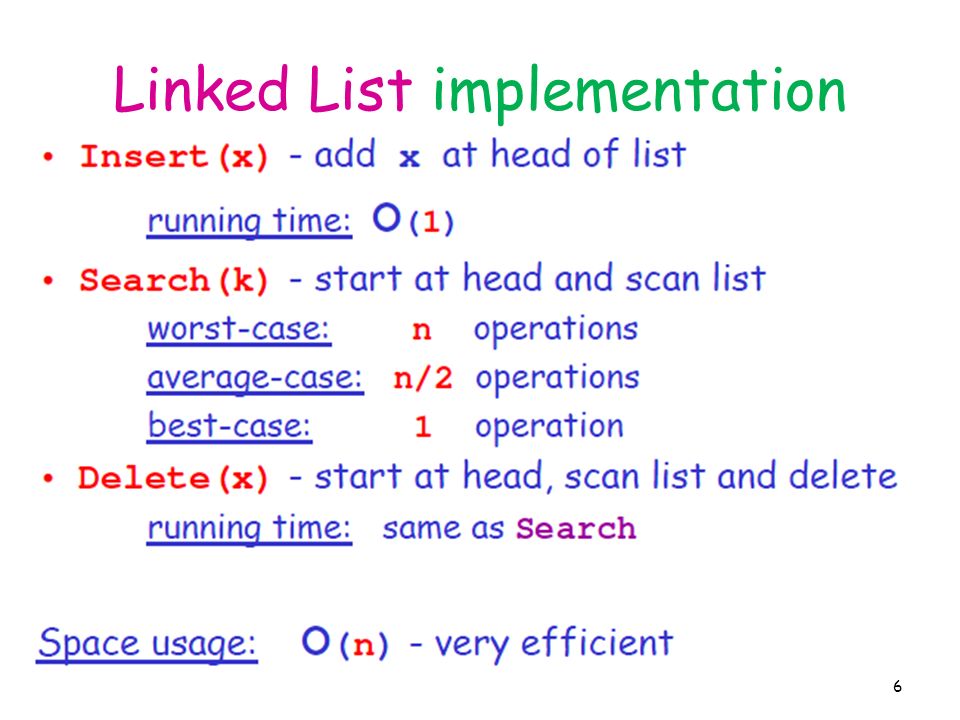 Linked List implementation

• Insert(x) - add x at head of list

running time: O(1)

• Search(k) - start at head and scan list

worst-case: n operations

average-case: n/2 operations

best-case: 1 operation

• Delete(x) - start at head, scan list and delete

running time: same as Search

Space usage: O(n) - very efficient

6